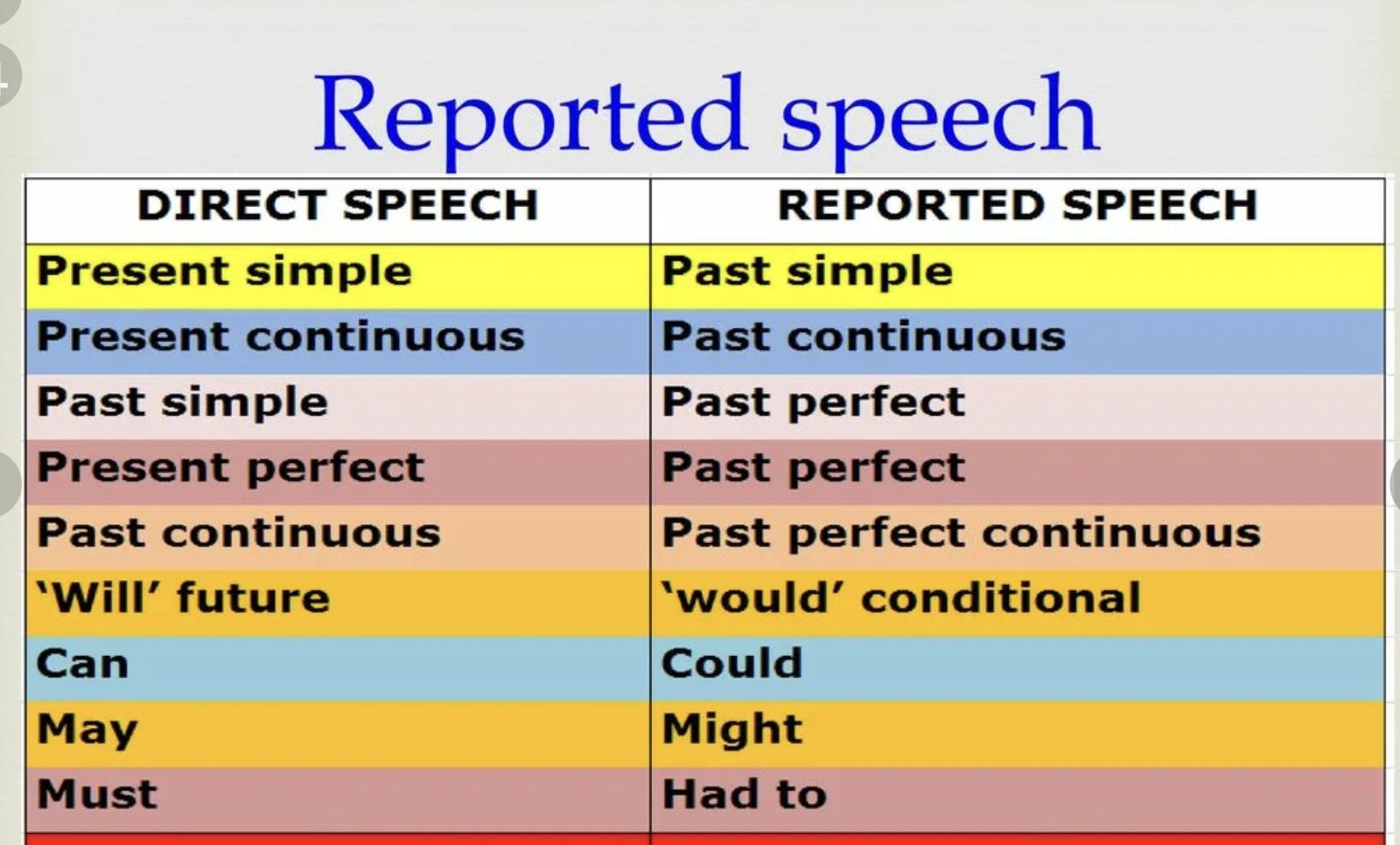 Reported speech

| DIRECT SPEECH | REPORTED SPEECH |
|---|---|
| Present simple | Past simple |
| Present continuous | Past continuous |
| Past simple | Past perfect |
| Present perfect | Past perfect |
| Past continuous | Past perfect continuous |
| 'Will' future | 'would' conditional |
| Can | Could |
| May | Might |
| Must | Had to |